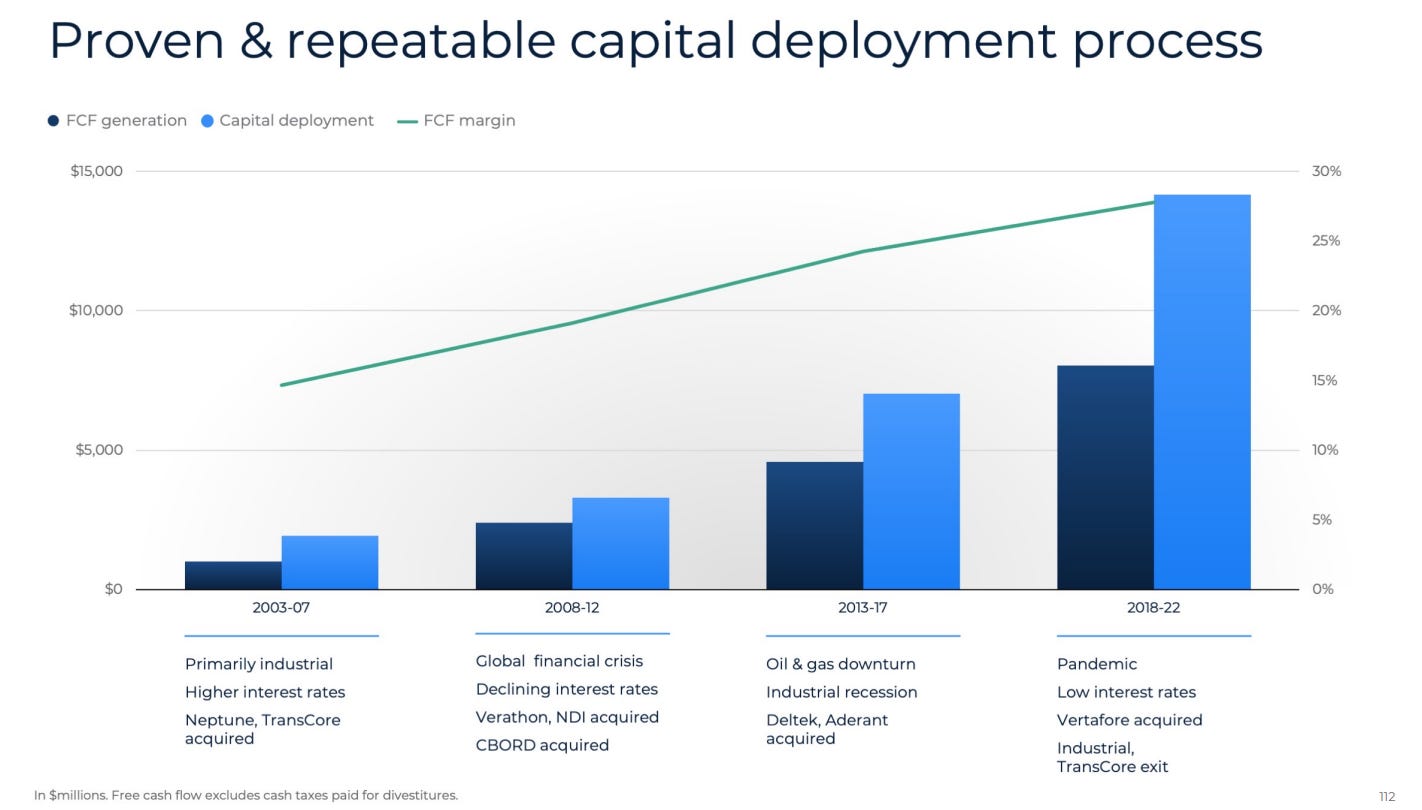 Proven & repeatable capital deployment process

FCF generation Capital deployment FCF margin

$15,000
$10,000
$5,000
$0

30%
25%
20%
15%
10%
5%
0%

2003-07
2008-12
2013-17
2018-22

Primarily industrial
Higher interest rates
Neptune, TransCore acquired

Global financial crisis
Declining interest rates
Verathon, NDI acquired
CBORD acquired

Oil & gas downturn
Industrial recession
Deltek, Aderant acquired

Pandemic
Low interest rates
Vertafore acquired
Industrial, TransCore exit

In $millions. Free cash flow excludes cash taxes paid for divestitures.

112